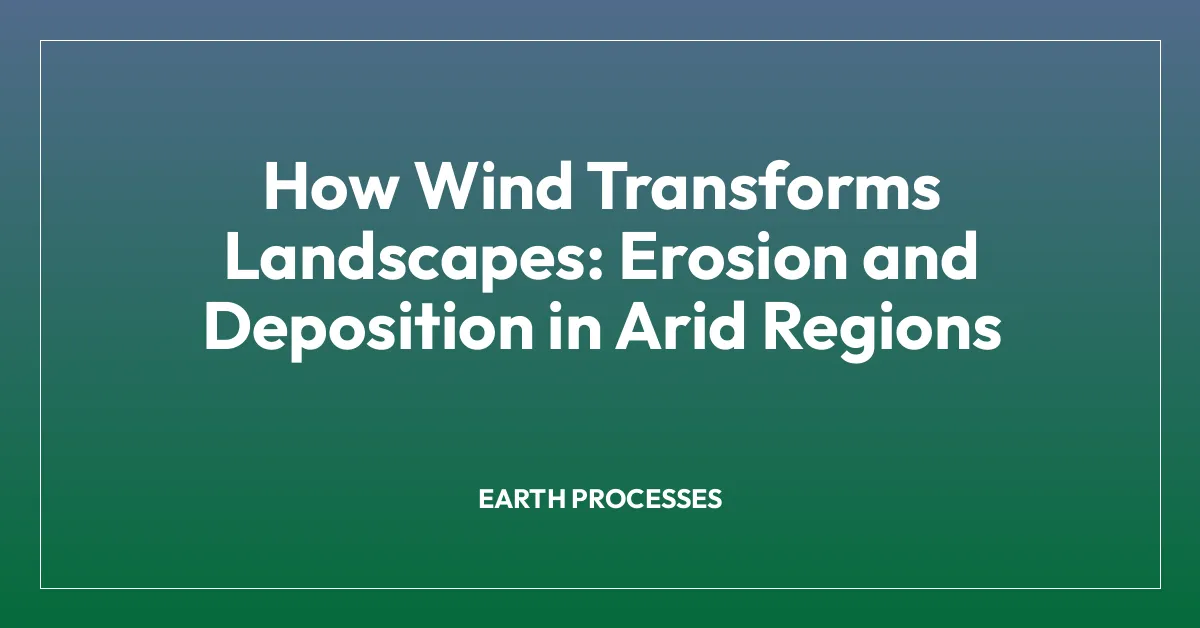 How Wind Transforms Landscapes: Erosion and Deposition in Arid Regions

EARTH PROCESSES